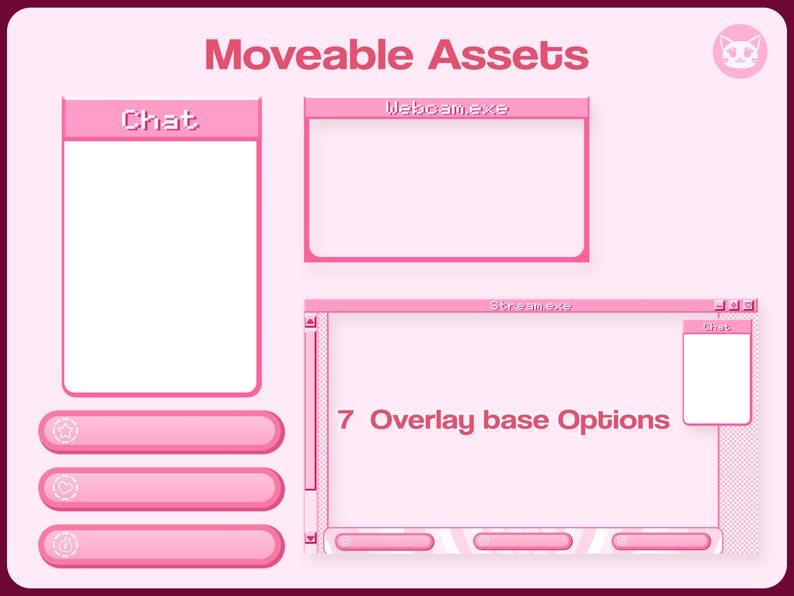 Moveable Assets

Chat

Webcam.exe

Stream.exe

Chat

7 Overlay base Options